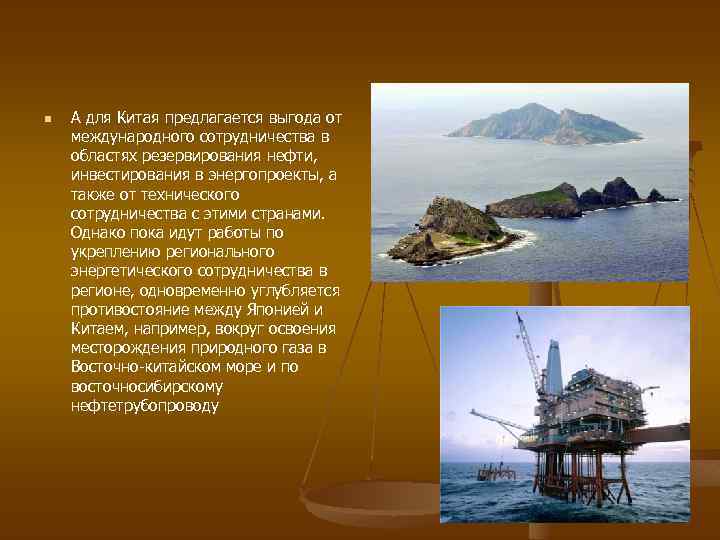 А для Китая предлагается выгода от международного сотрудничества в областях резервирования нефти, инвестирования в энергопроекты, а также от технического сотрудничества с этими странами. Однако пока идут работы по укреплению регионального энергетического сотрудничества в регионе, одновременно углубляется противостояние между Японией и Китаем, например, вокруг освоения месторождения природного газа в Восточно-китайском море и по восточносибирскому нефтетрубопроводу